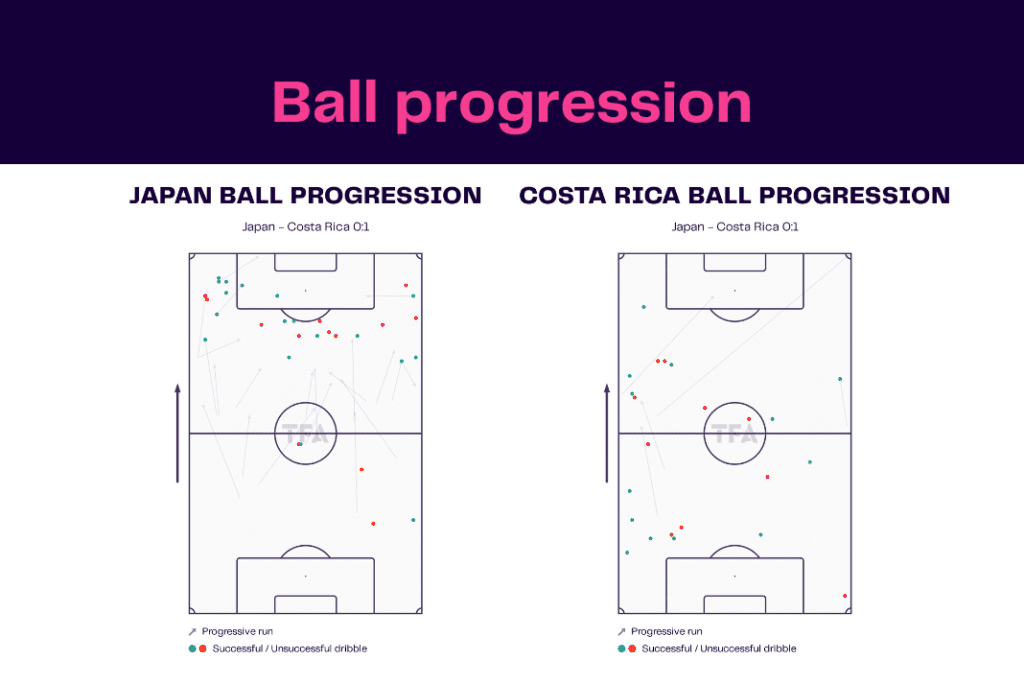 Ball progression

JAPAN BALL PROGRESSION

Japan - Costa Rica 0:1

TFA

Progressive run

Successful / Unsuccessful dribble

COSTA RICA BALL PROGRESSION

Japan - Costa Rica 0:1

TFA

Progressive run

Successful / Unsuccessful dribble